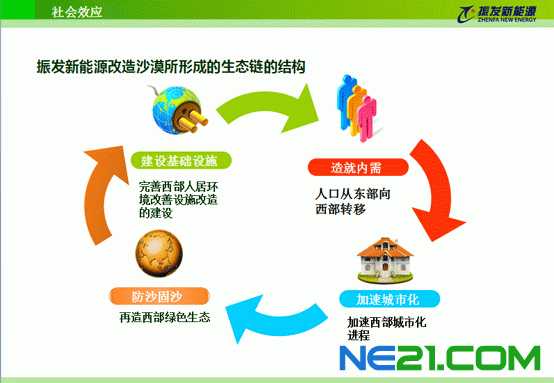 社会效应

振发新能源
ZHENFA NEW ENERGY

振发新能源改造沙漠所形成的生态链的结构

建设基础设施
完善西部人居环境改善设施改造的建设

造就内需
人口从东部向西部转移

加速城市化
加速西部城市化进程

防沙固沙
再造西部绿色生态

NE21.COM